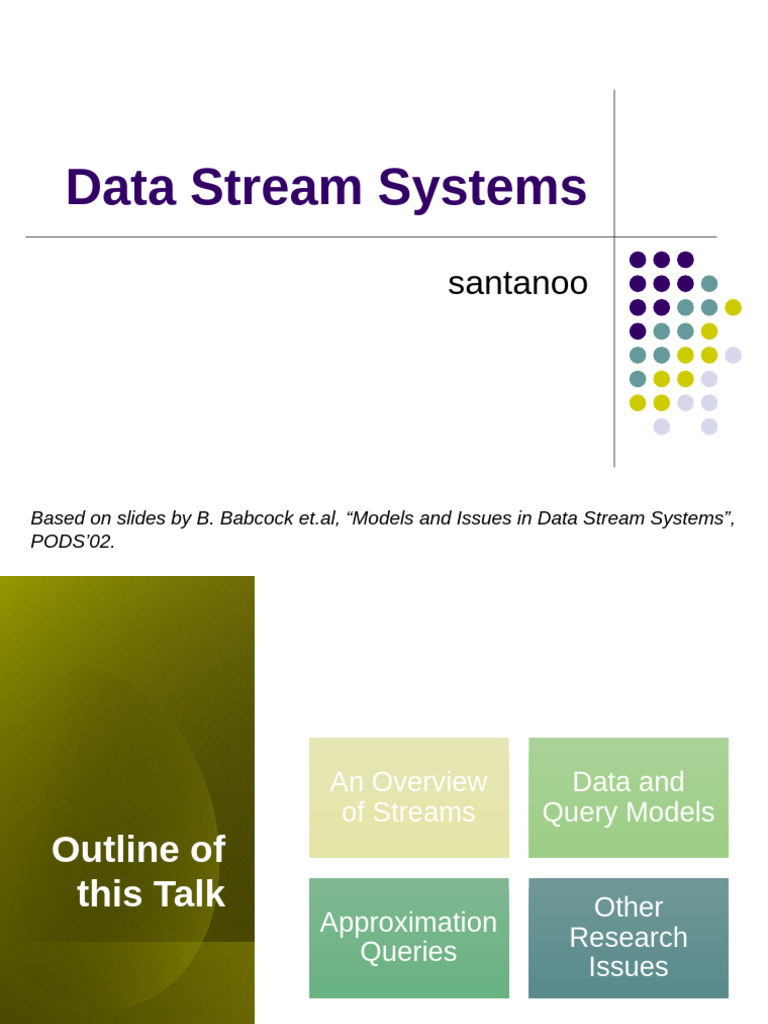 Data Stream Systems

santanoo

Based on slides by B. Babcock et.al, “Models and Issues in Data Stream Systems”, PODS’02.

Outline of this Talk

An Overview of Streams

Data and Query Models

Approximation Queries

Other Research Issues